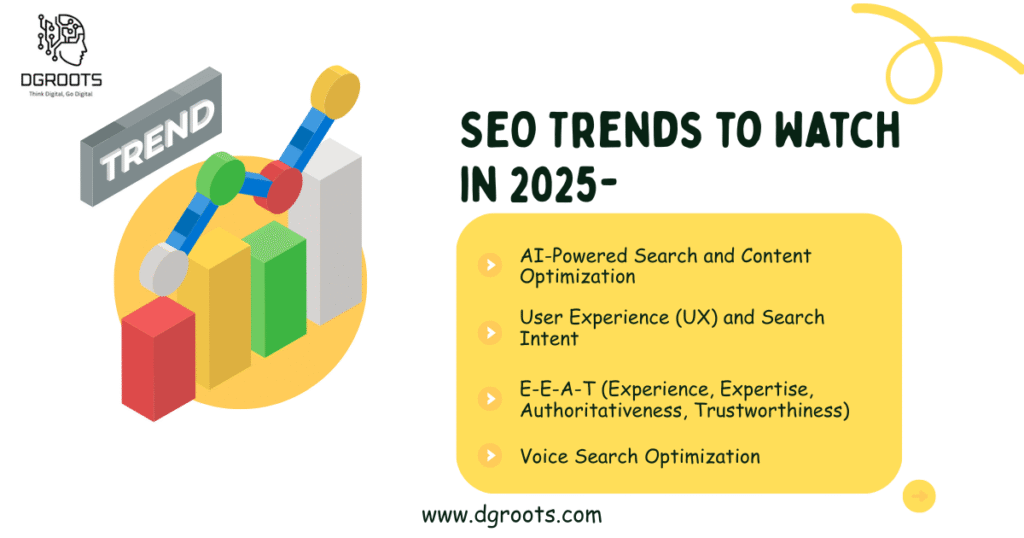 DGROOTS
Think Digital, Go Digital

TREND

SEO TRENDS TO WATCH IN 2025-

AI-Powered Search and Content Optimization

User Experience (UX) and Search Intent

E-E-A-T (Experience, Expertise, Authoritativeness, Trustworthiness)

Voice Search Optimization

www.dgroots.com